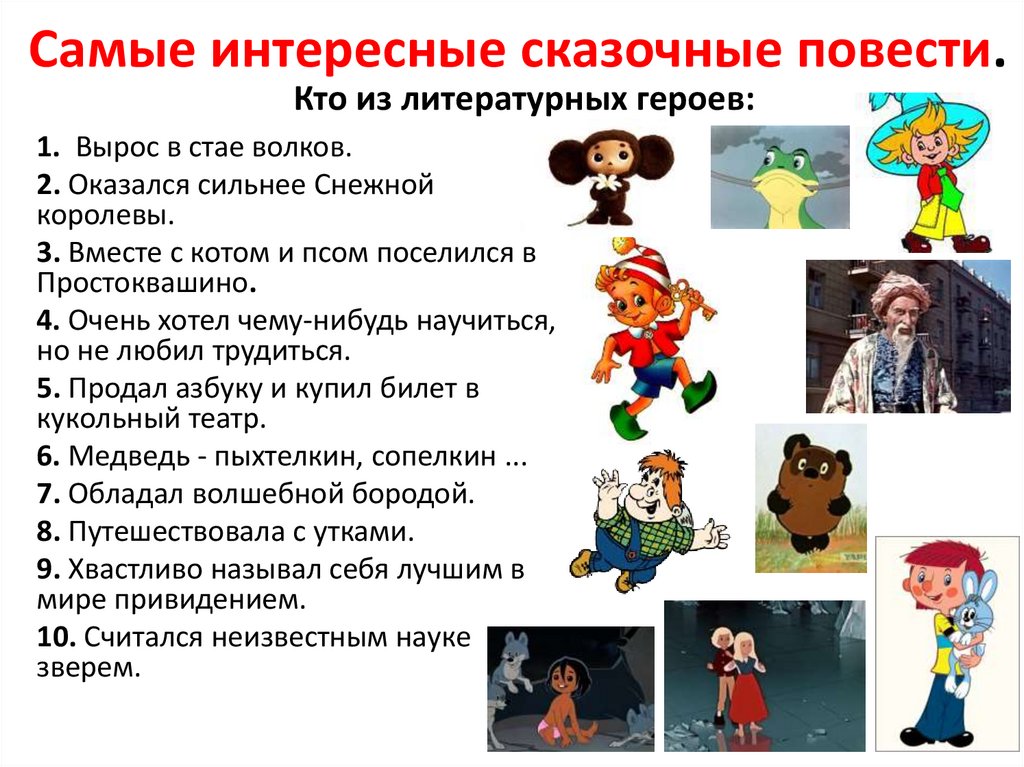 Самые интересные сказочные повести.
Кто из литературных героев:

1. Вырос в стае волков.
2. Оказался сильнее Снежной королевы.
3. Вместе с котом и псом поселился в Простоквашино.
4. Очень хотел чему-нибудь научиться, но не любил трудиться.
5. Продал азбуку и купил билет в кукольный театр.
6. Медведь - пыхтелкин, сопелкин ...
7. Обладал волшебной бородой.
8. Путешествовала с утками.
9. Хвастливо называл себя лучшим в мире привидением.
10. Считался неизвестным науке зверем.